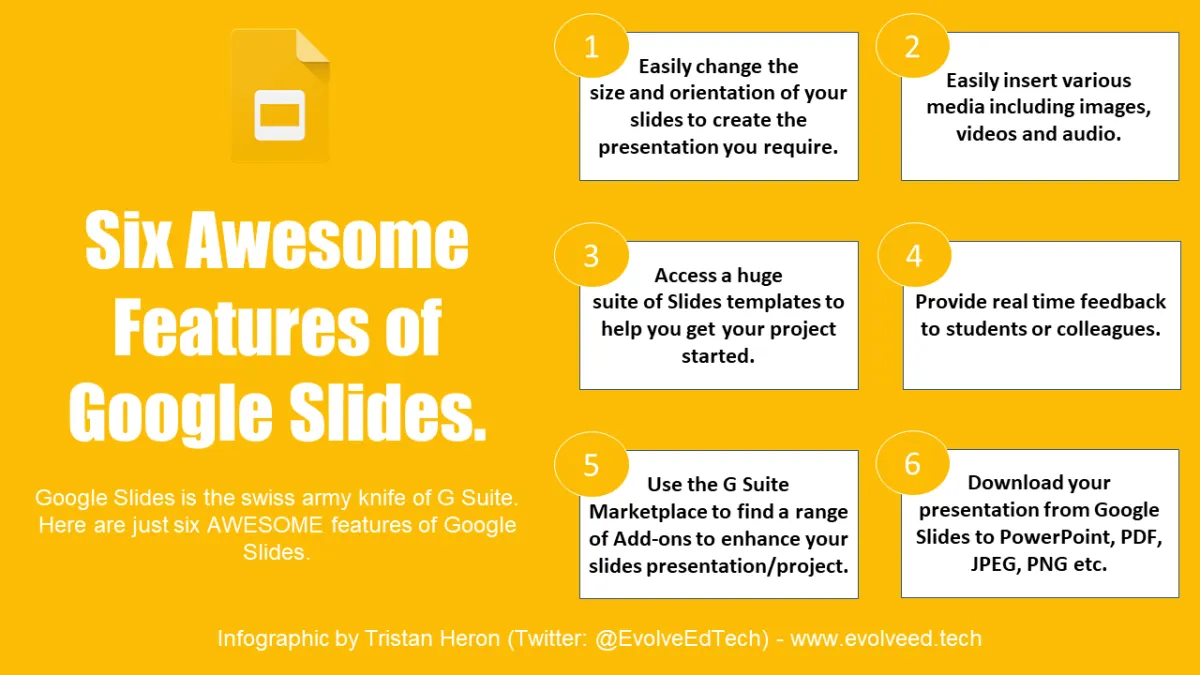 Six Awesome Features of Google Slides.

Google Slides is the swiss army knife of G Suite. Here are just six AWESOME features of Google Slides.

1
Easily change the size and orientation of your slides to create the presentation you require.

2
Easily insert various media including images, videos and audio.

3
Access a huge suite of Slides templates to help you get your project started.

4
Provide real time feedback to students or colleagues.

5
Use the G Suite Marketplace to find a range of Add-ons to enhance your slides presentation/project.

6
Download your presentation from Google Slides to PowerPoint, PDF, JPEG, PNG etc.

Infographic by Tristan Heron (Twitter: @EvolveEdTech) - www.evolveed.tech